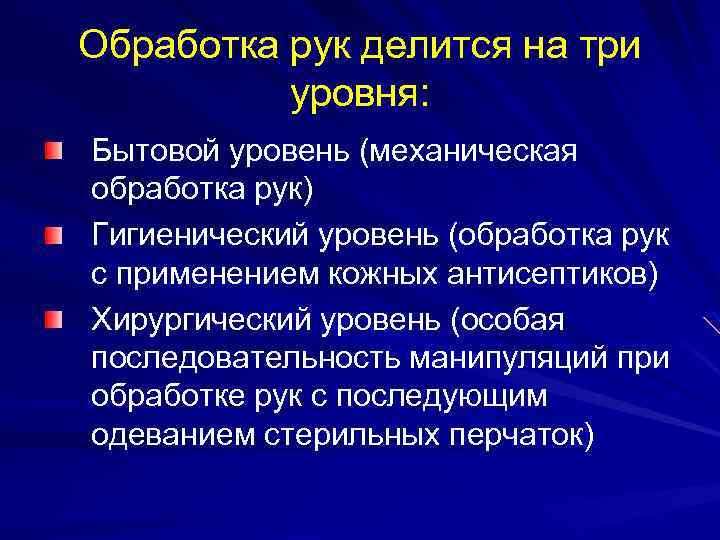 Обработка рук делится на три уровня:

Бытовой уровень (механическая обработка рук)

Гигиенический уровень (обработка рук с применением кожных антисептиков)

Хирургический уровень (особая последовательность манипуляций при обработке рук с последующим одеванием стерильных перчаток)